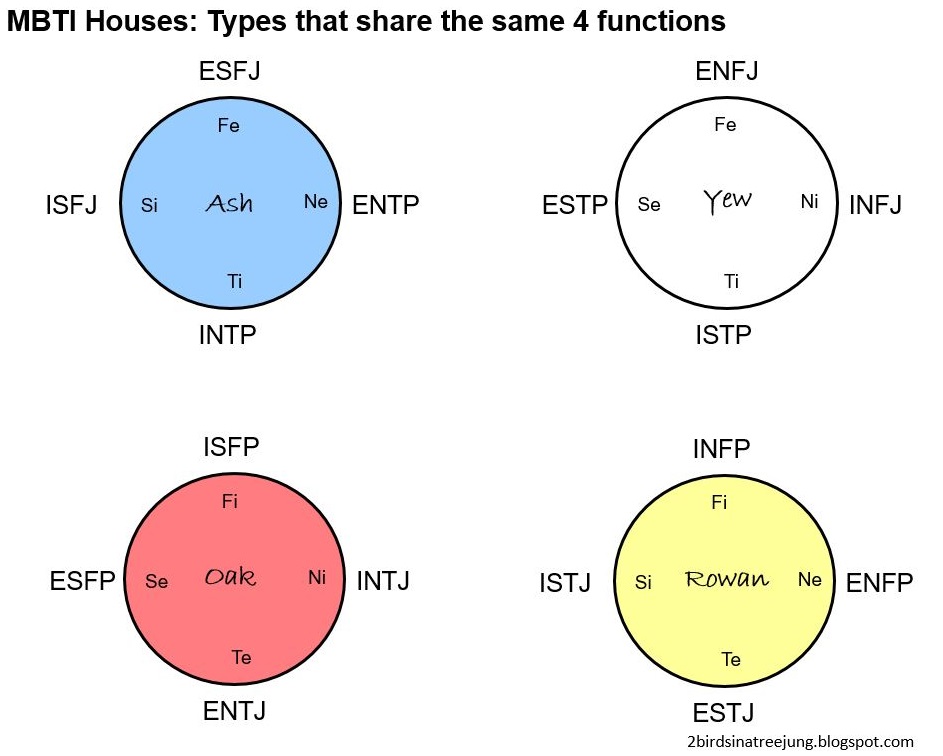 MBTI Houses: Types that share the same 4 functions

ESFJ
Fe
ISFJ
Si
Ash
Ne
ENTP
Ti
INTP

ENFJ
Fe
ESTP
Se
Yew
Ni
INFJ
Ti
ISTP

ISFP
Fi
ESFP
Se
Oak
Ni
INTJ
Te
ENTJ

INFP
Fi
ISTJ
Si
Rowan
Ne
ENFP
Te
ESTJ

2birdsinatreejung.blogspot.com